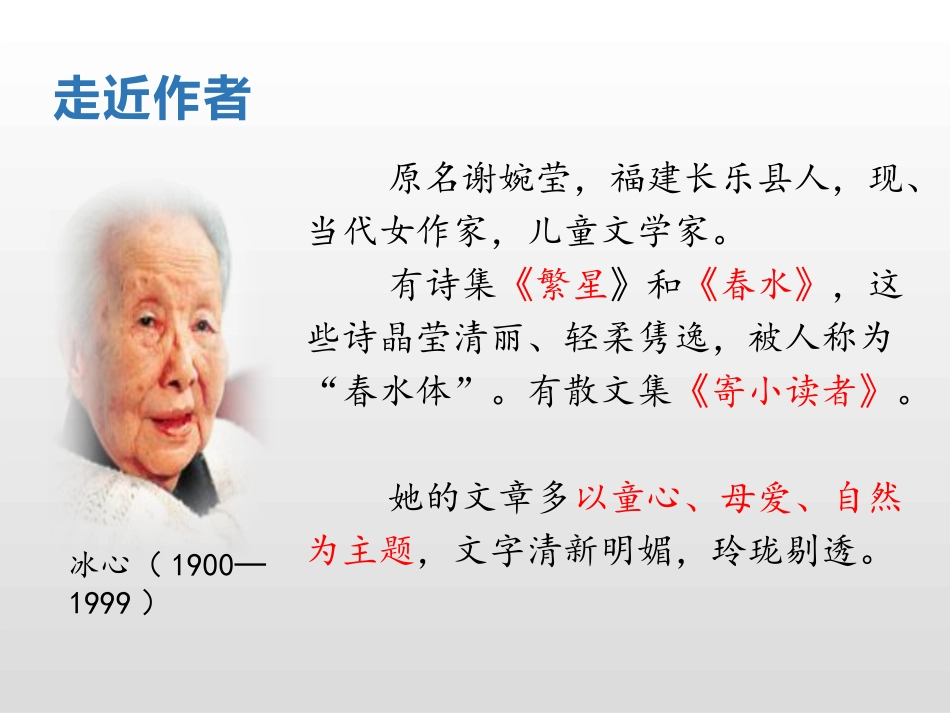 走近作者

原名谢婉莹，福建长乐县人，现、当代女作家，儿童文学家。

有诗集《繁星》和《春水》，这些诗晶莹清丽、轻柔隽逸，被人称为“春水体”。有散文集《寄小读者》。

她的文章多以童心、母爱、自然为主题，文字清新明媚，玲珑剔透。

冰心（1900—1999）